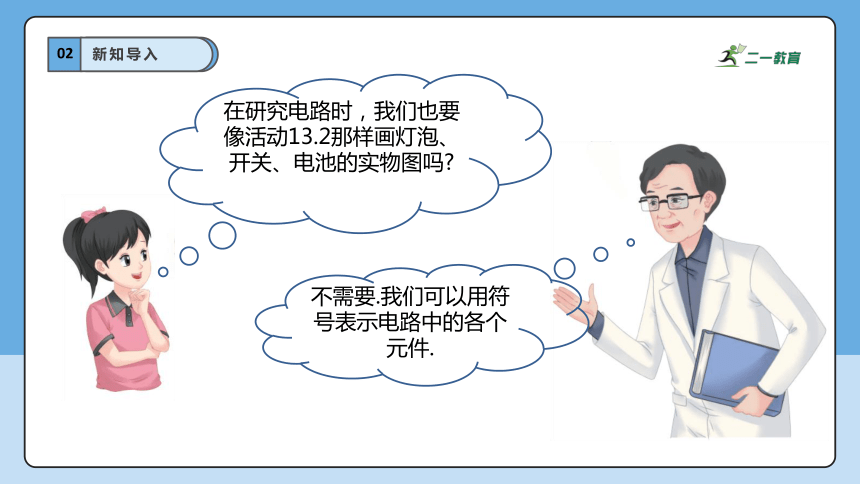 02 新知导入

二一教育

在研究电路时，我们也要像活动13.2那样画灯泡、开关、电池的实物图吗?

不需要.我们可以用符号表示电路中的各个元件.